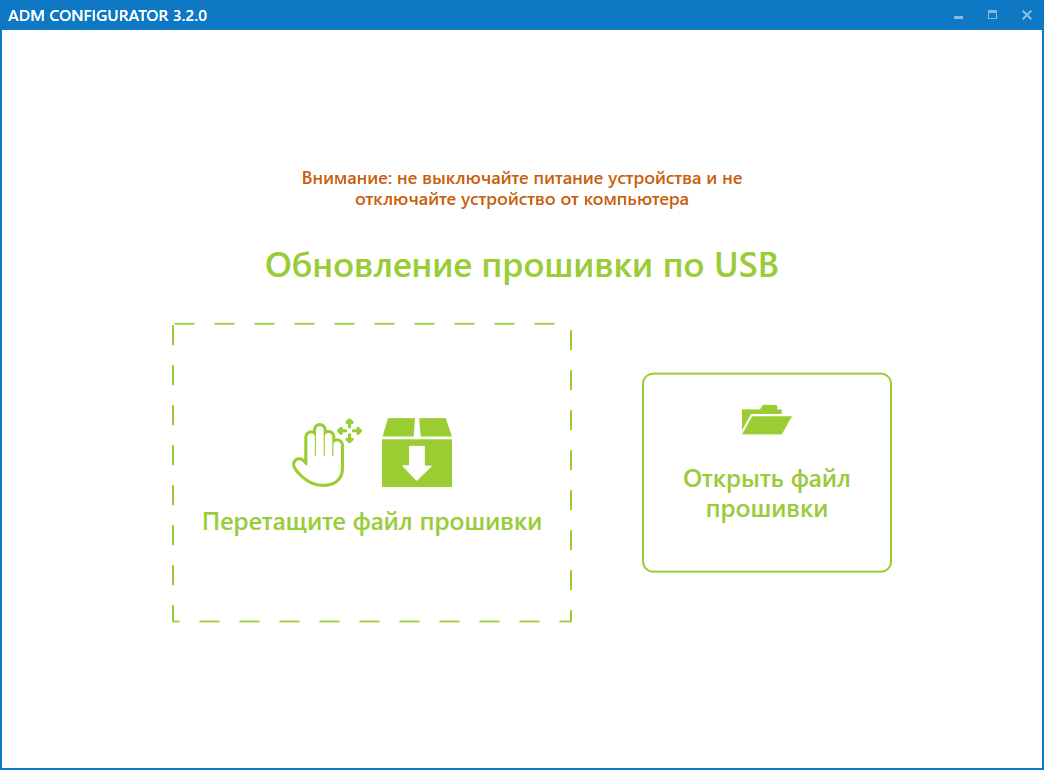 ADM CONFIGURATOR 3.2.0

Внимание: не выключайте питание устройства и не отключайте устройство от компьютера

Обновление прошивки по USB

Перетащите файл прошивки

Открыть файл прошивки